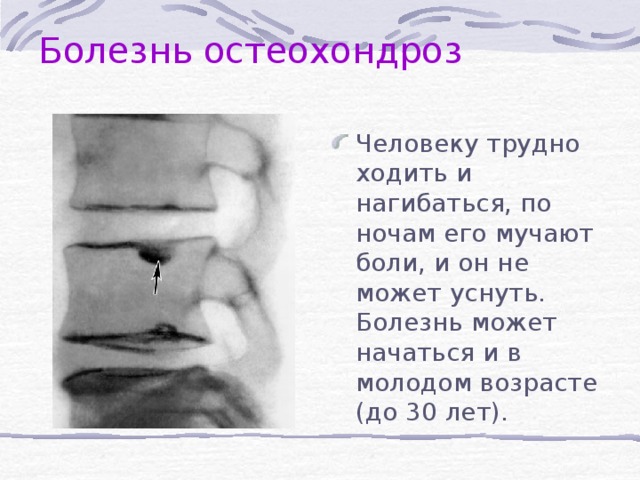 Болезнь остеохондроз

Человеку трудно ходить и нагибаться, по ночам его мучают боли, и он не может уснуть. Болезнь может начаться и в молодом возрасте (до 30 лет).